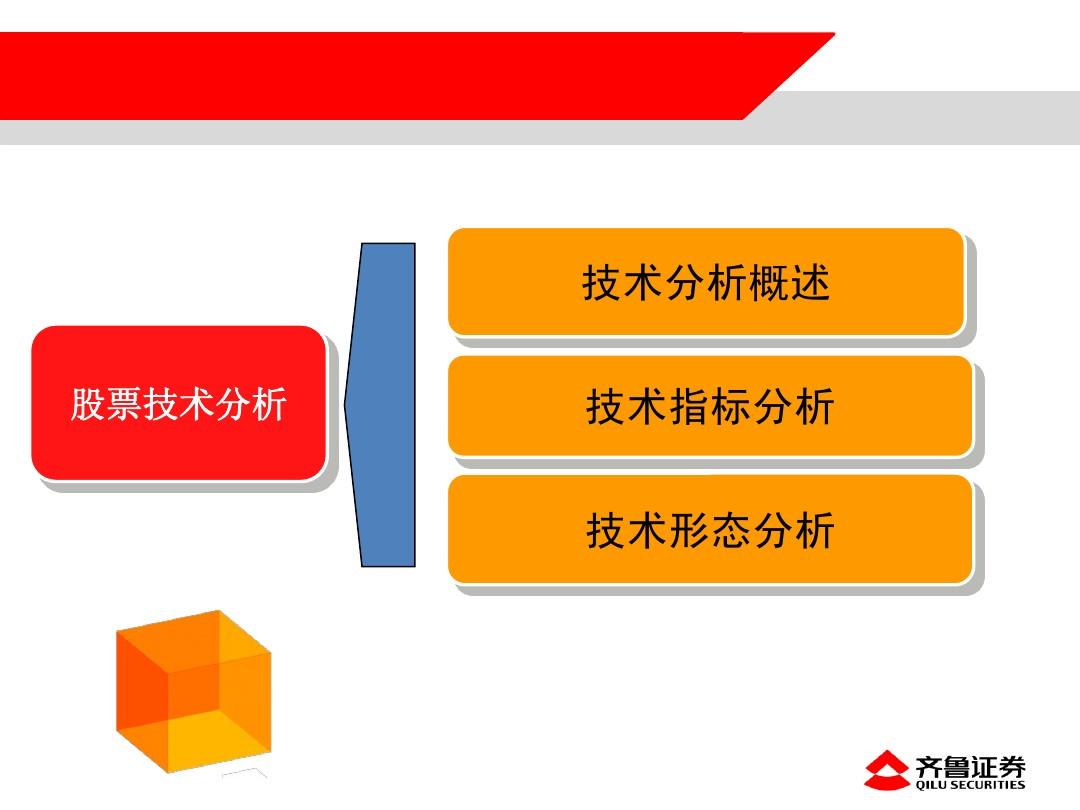 股票技术分析

技术分析概述

技术指标分析

技术形态分析

齐鲁证券
QILU SECURITIES